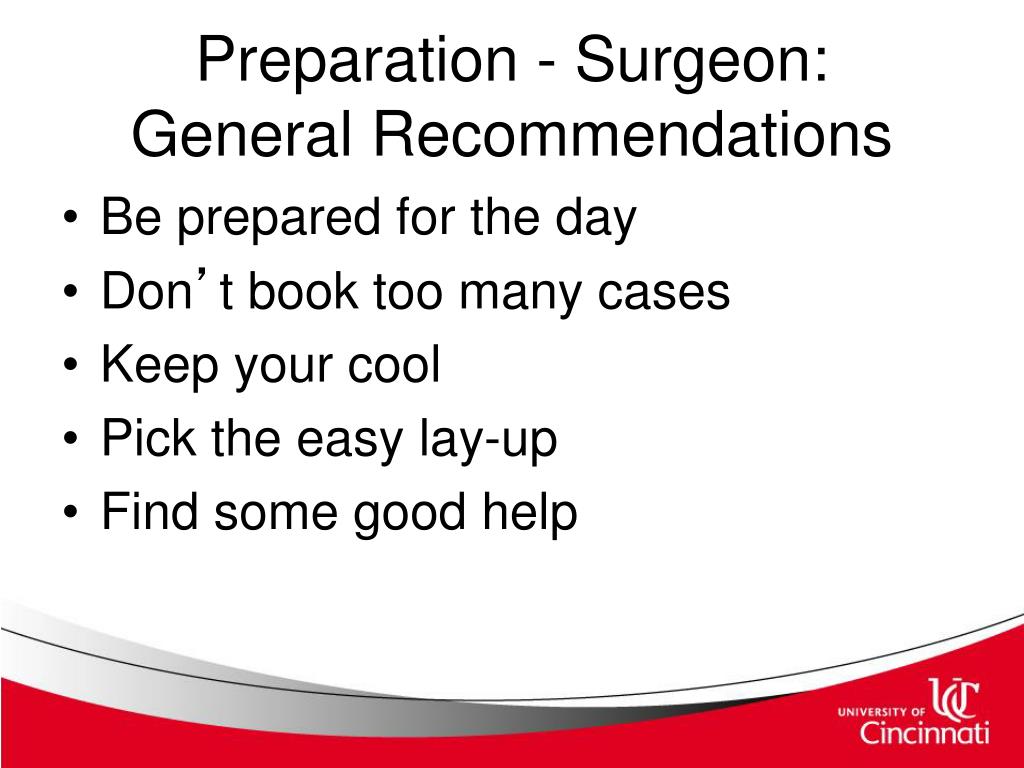 Preparation - Surgeon: General Recommendations

• Be prepared for the day
• Don’t book too many cases
• Keep your cool
• Pick the easy lay-up
• Find some good help

UNIVERSITY OF UC Cincinnati